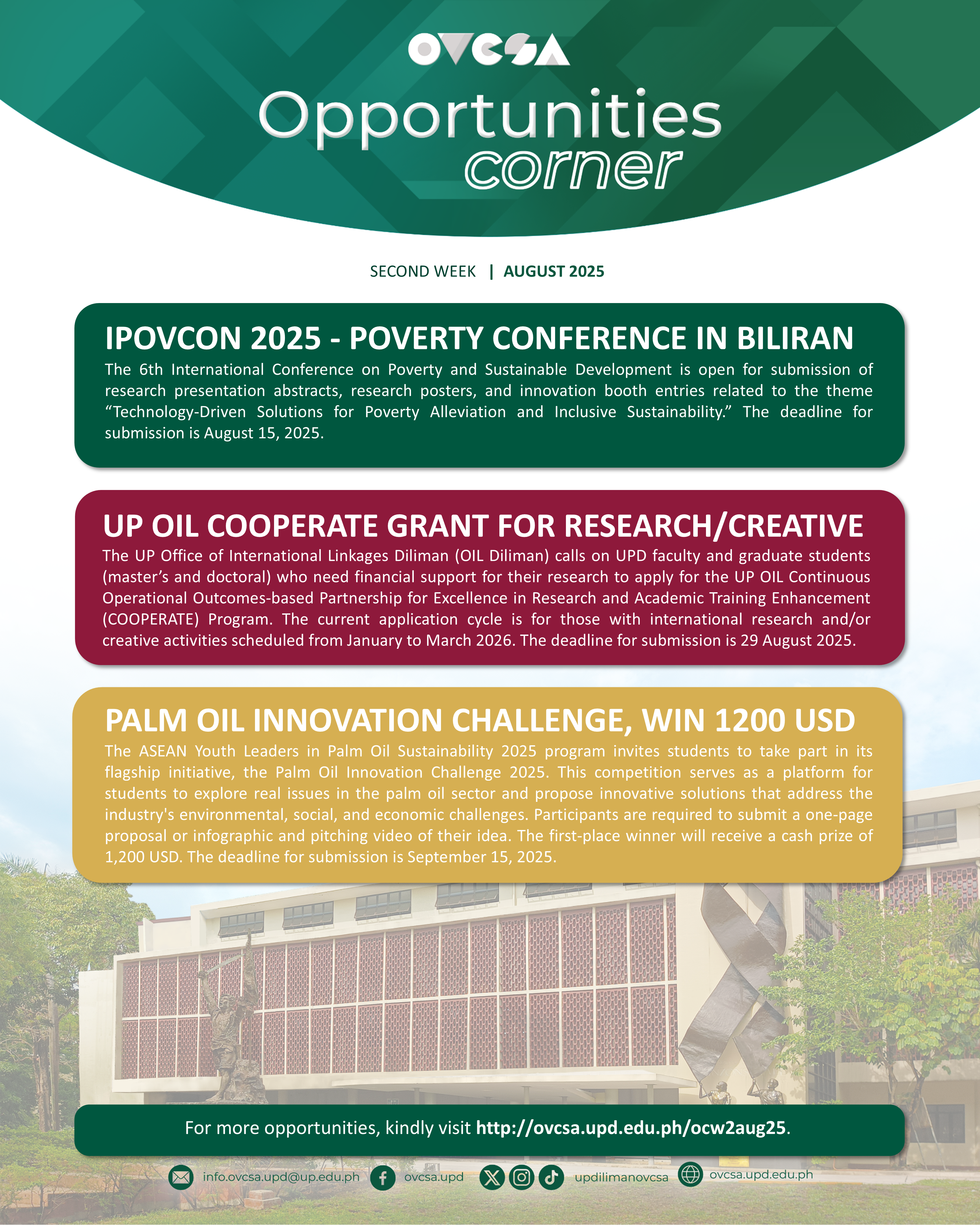 OVCSA

Opportunities corner

SECOND WEEK | AUGUST 2025

IPOVCON 2025 - POVERTY CONFERENCE IN BILIRAN

The 6th International Conference on Poverty and Sustainable Development is open for submission of research presentation abstracts, research posters, and innovation booth entries related to the theme “Technology-Driven Solutions for Poverty Alleviation and Inclusive Sustainability.” The deadline for submission is August 15, 2025.

UP OIL COOPERATE GRANT FOR RESEARCH/CREATIVE

The UP Office of International Linkages Diliman (OIL Diliman) calls on UPD faculty and graduate students (master’s and doctoral) who need financial support for their research to apply for the UP OIL Continuous Operational Outcomes-based Partnership for Excellence in Research and Academic Training Enhancement (COOPERATE) Program. The current application cycle is for those with international research and/or creative activities scheduled from January to March 2026. The deadline for submission is 29 August 2025.

PALM OIL INNOVATION CHALLENGE, WIN 1200 USD

The ASEAN Youth Leaders in Palm Oil Sustainability 2025 program invites students to take part in its flagship initiative, the Palm Oil Innovation Challenge 2025. This competition serves as a platform for students to explore real issues in the palm oil sector and propose innovative solutions that address the industry's environmental, social, and economic challenges. Participants are required to submit a one-page proposal or infographic and pitching video of their idea. The first-place winner will receive a cash prize of 1,200 USD. The deadline for submission is September 15, 2025.

For more opportunities, kindly visit http://ovcsa.upd.edu.ph/ocw2aug25.

info.ovcsa.upd@up.edu.ph ovcsa.upd updilimanovcsa ovcsa.upd.edu.ph